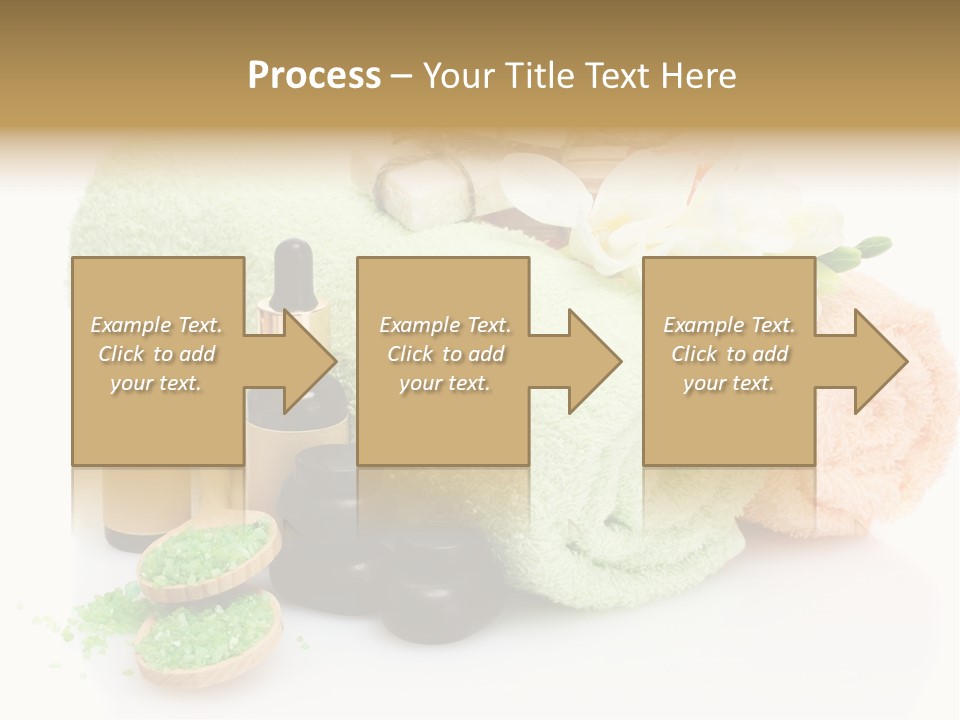 Process – Your Title Text Here

Example Text. Click to add your text.

Example Text. Click to add your text.

Example Text. Click to add your text.